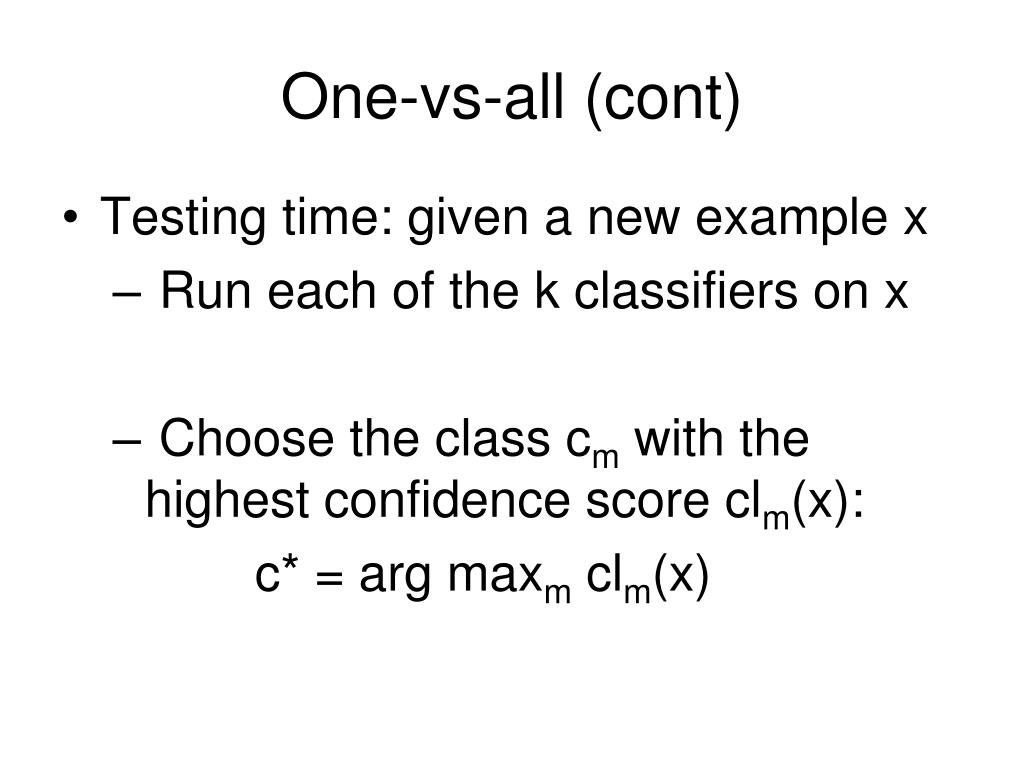 One-vs-all (cont)

• Testing time: given a new example x
– Run each of the k classifiers on x

– Choose the class $c_m$ with the highest confidence score $cl_m(x)$:
$c^* = \arg\max_m cl_m(x)$